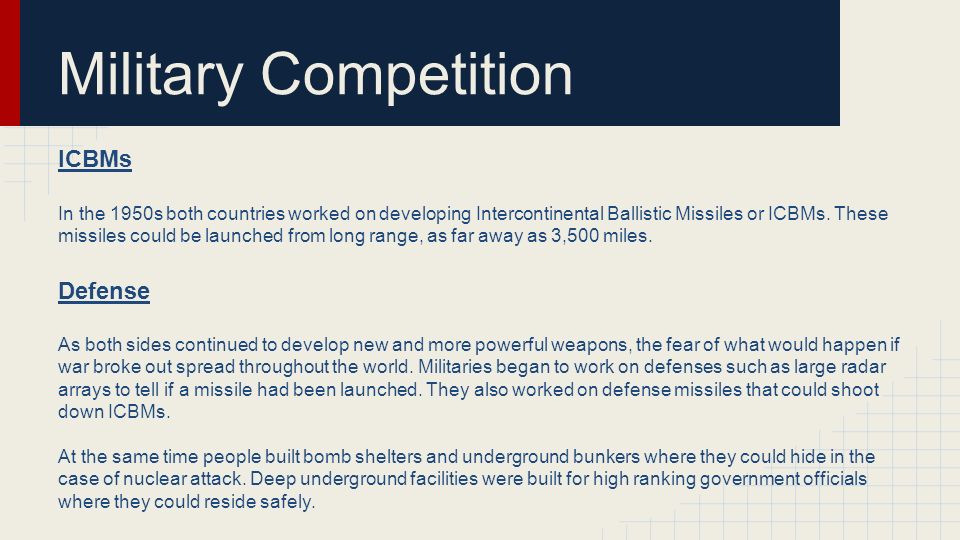 Military Competition

ICBMs

In the 1950s both countries worked on developing Intercontinental Ballistic Missiles or ICBMs. These missiles could be launched from long range, as far away as 3,500 miles.

Defense

As both sides continued to develop new and more powerful weapons, the fear of what would happen if war broke out spread throughout the world. Militaries began to work on defenses such as large radar arrays to tell if a missile had been launched. They also worked on defense missiles that could shoot down ICBMs.

At the same time people built bomb shelters and underground bunkers where they could hide in the case of nuclear attack. Deep underground facilities were built for high ranking government officials where they could reside safely.